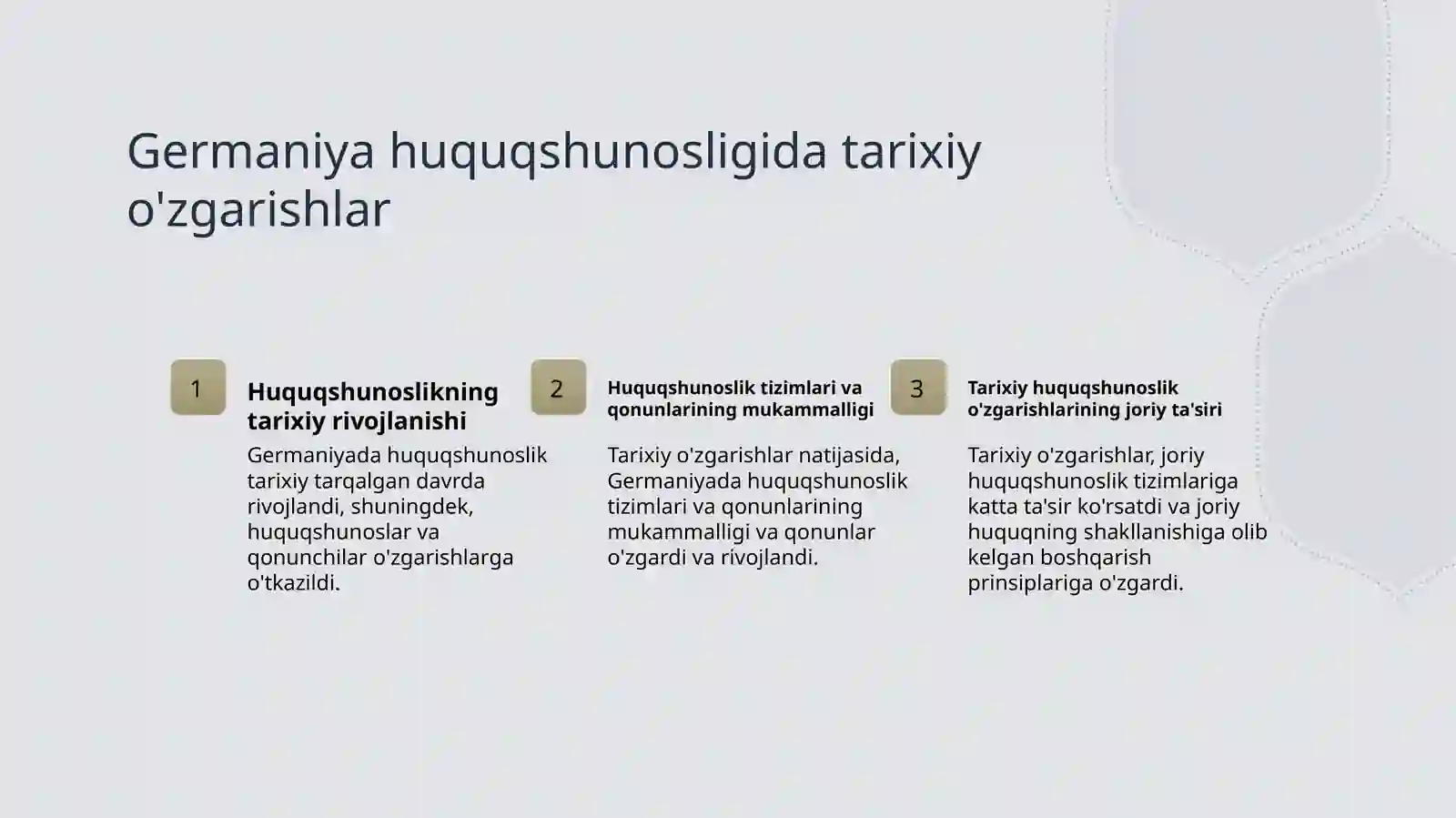 Germaniya huquqshunosligida tarixiy o'zgarishlar

1

Huquqshunoslikning tarixiy rivojlanishi

Germaniyada huquqshunoslik tarixiy tarqalgan davrda rivojlandi, shuningdek, huquqshunoslar va qonunchilar o'zgarishlarga o'tkazildi.

2

Huquqshunoslik tizimlari va qonunlarining mukammalligi

Tarixiy o'zgarishlar natijasida, Germaniyada huquqshunoslik tizimlari va qonunlarining mukammalligi va qonunlar o'zgardi va rivojlandi.

3

Tarixiy huquqshunoslik o'zgarishlarining joriy ta'siri

Tarixiy o'zgarishlar, joriy huquqshunoslik tizimlariga katta ta'sir ko'rsatdi va joriy huquqning shakllanishiga olib kelgan boshqarish prinsiplariga o'zgardi.